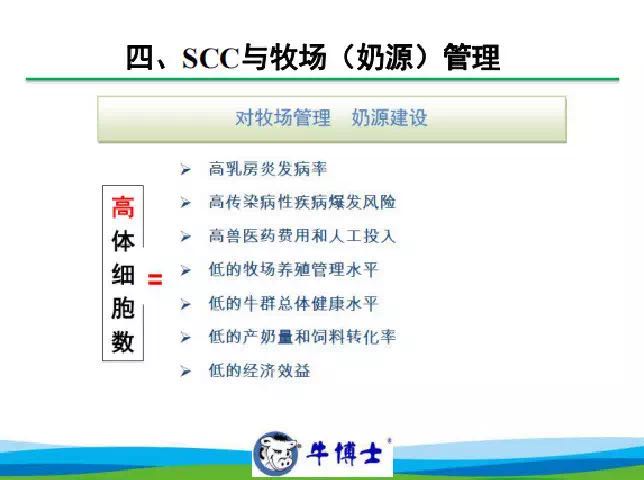 四、SCC与牧场（奶源）管理

对牧场管理　奶源建设

高体细胞数 =

➢ 高乳房炎发病率
➢ 高传染病性疾病爆发风险
➢ 高兽医药费用和人工投入
➢ 低的牧场养殖管理水平
➢ 低的牛群总体健康水平
➢ 低的产奶量和饲料转化率
➢ 低的经济效益

牛博士®